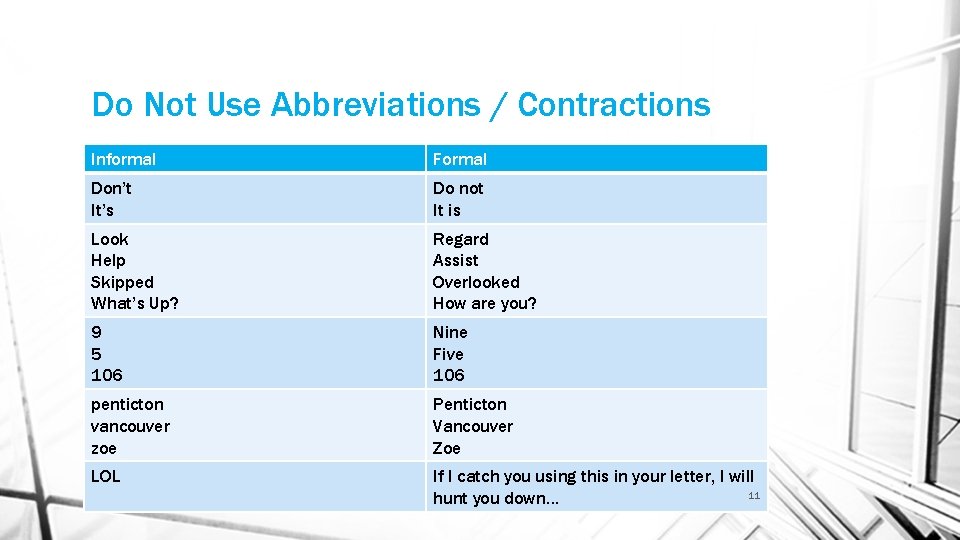 Do Not Use Abbreviations / Contractions

| Informal | Formal |
|---|---|
| Don't<br>It's | Do not<br>It is |
| Look<br>Help<br>Skipped<br>What's Up? | Regard<br>Assist<br>Overlooked<br>How are you? |
| 9<br>5<br>106 | Nine<br>Five<br>106 |
| penticton<br>vancouver<br>zoe | Penticton<br>Vancouver<br>Zoe |
| LOL | If I catch you using this in your letter, I will hunt you down… |

11